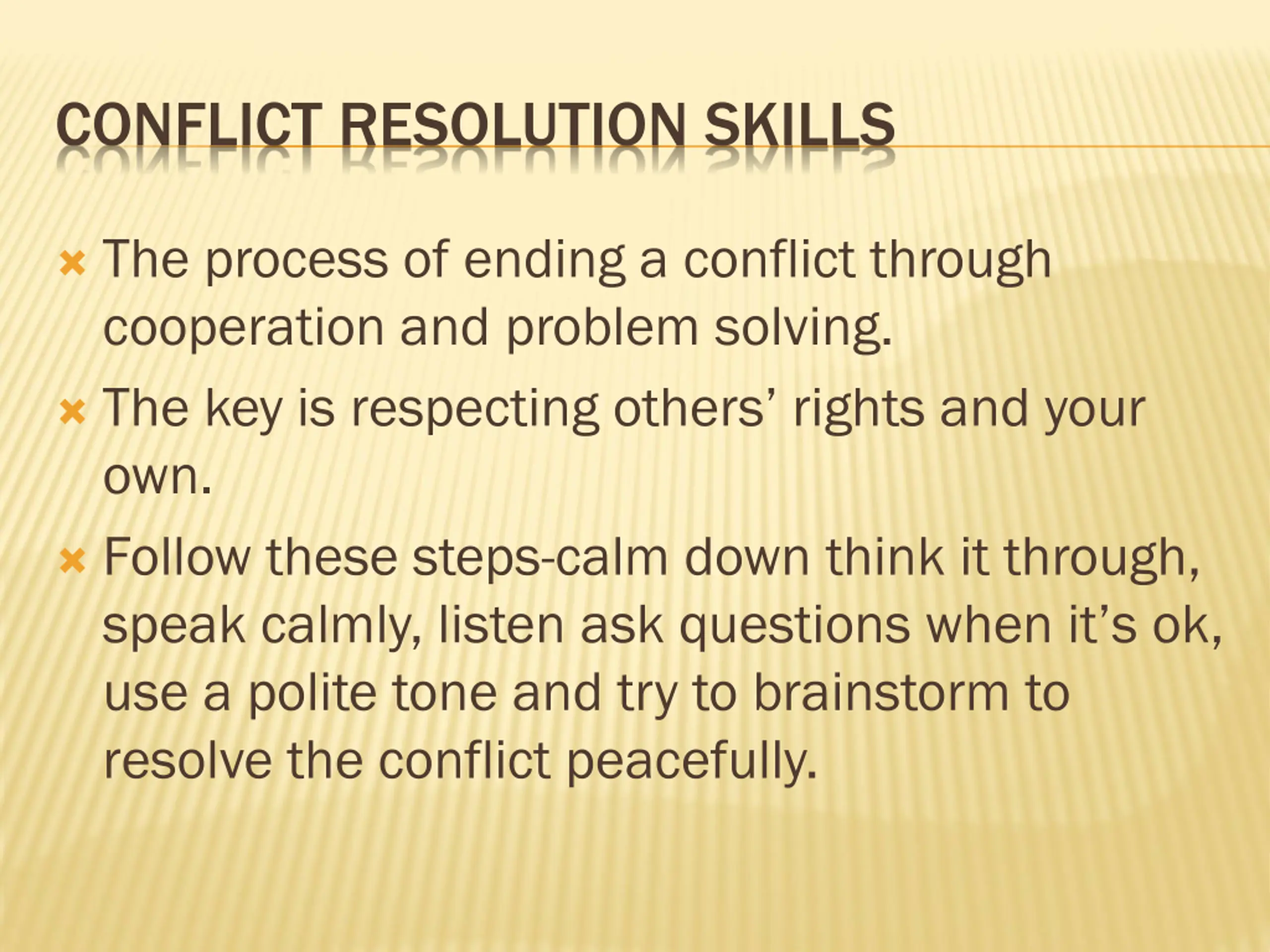 CONFLICT RESOLUTION SKILLS

The process of ending a conflict through cooperation and problem solving.

The key is respecting others' rights and your own.

Follow these steps-calm down think it through, speak calmly, listen ask questions when it's ok, use a polite tone and try to brainstorm to resolve the conflict peacefully.